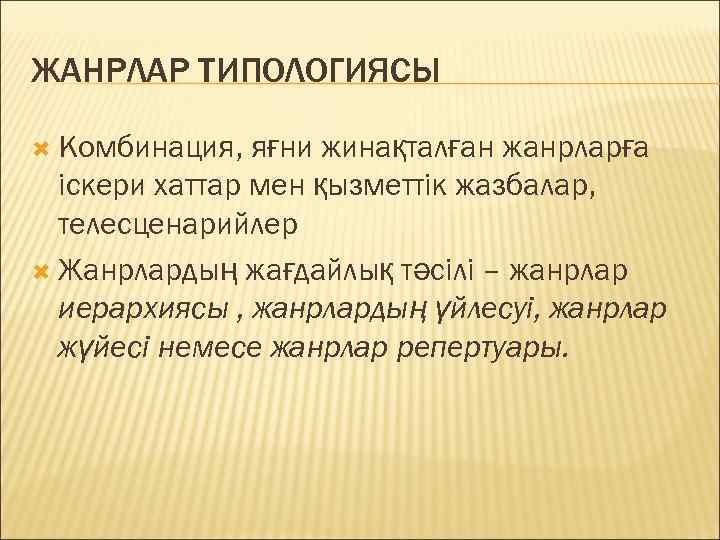 ЖАНРЛАР ТИПОЛОГИЯСЫ

Комбинация, яғни жинақталған жанрларға іскери хаттар мен қызметтік жазбалар, телесценарийлер

Жанрлардың жағдайлық тәсілі – жанрлар иерархиясы , жанрлардың үйлесуі, жанрлар жүйесі немесе жанрлар репертуары.